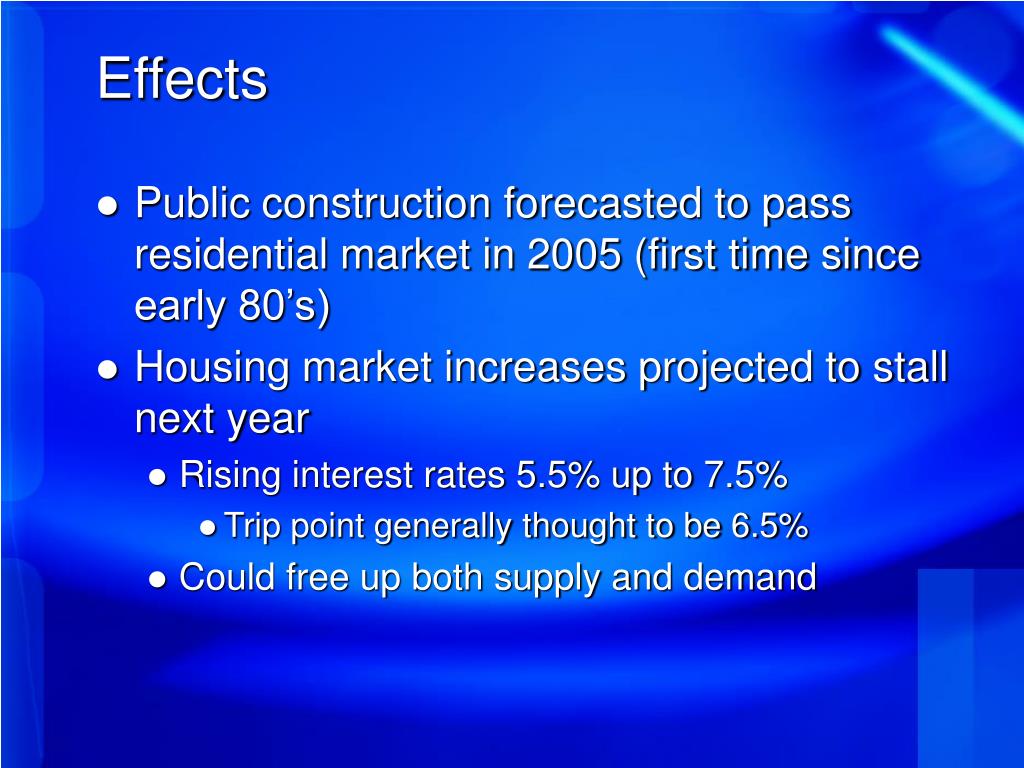 Effects

- Public construction forecasted to pass residential market in 2005 (first time since early 80’s)
- Housing market increases projected to stall next year
  - Rising interest rates 5.5% up to 7.5%
    - Trip point generally thought to be 6.5%
  - Could free up both supply and demand